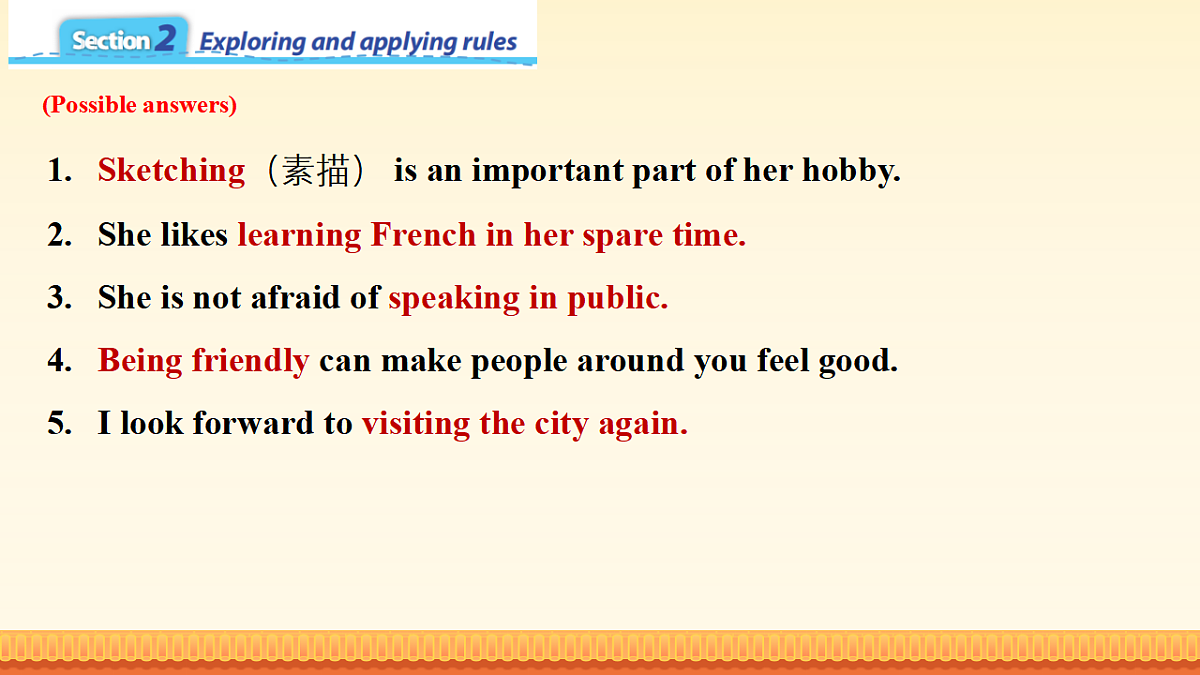 Section 2 Exploring and applying rules

(Possible answers)

1. Sketching（素描） is an important part of her hobby.

2. She likes learning French in her spare time.

3. She is not afraid of speaking in public.

4. Being friendly can make people around you feel good.

5. I look forward to visiting the city again.